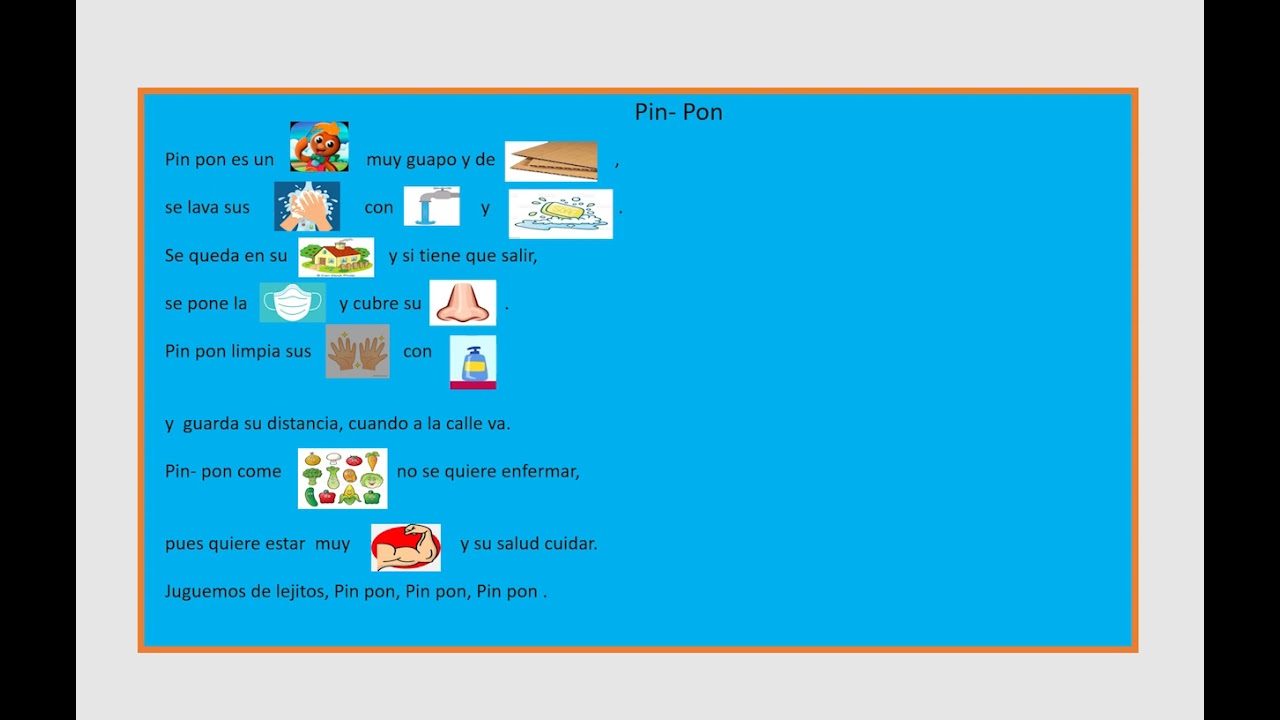 Pin- Pon

Pin pon es un muy guapo y de ,

se lava sus con y .

Se queda en su y si tiene que salir,

se pone la y cubre su .

Pin pon limpia sus con

y guarda su distancia, cuando a la calle va.

Pin- pon come no se quiere enfermar,

pues quiere estar muy y su salud cuidar.

Juguemos de lejitos, Pin pon, Pin pon, Pin pon .